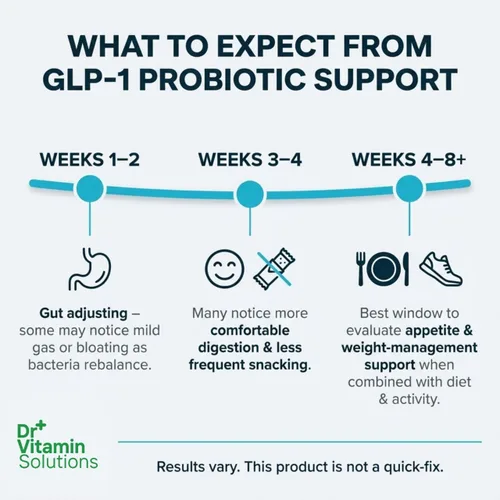 WHAT TO EXPECT FROM GLP-1 PROBIOTIC SUPPORT

WEEKS 1–2

Gut adjusting – some may notice mild gas or bloating as bacteria rebalance.

WEEKS 3–4

Many notice more comfortable digestion & less frequent snacking.

WEEKS 4–8+

Best window to evaluate appetite & weight-management support when combined with diet & activity.

Dr+ Vitamin Solutions

Results vary. This product is not a quick-fix.